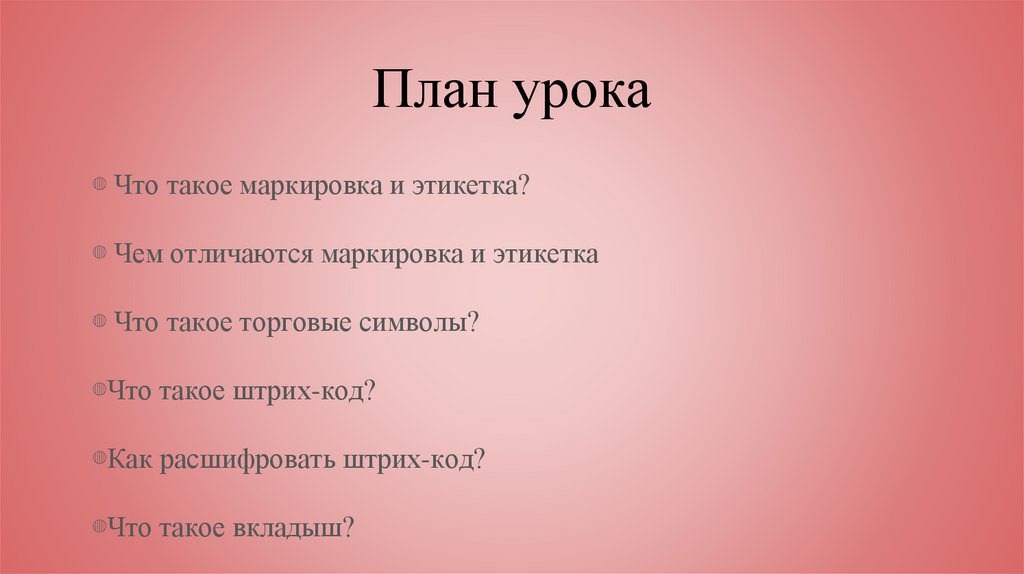 План урока

Что такое маркировка и этикетка?

Чем отличаются маркировка и этикетка

Что такое торговые символы?

Что такое штрих-код?

Как расшифровать штрих-код?

Что такое вкладыш?